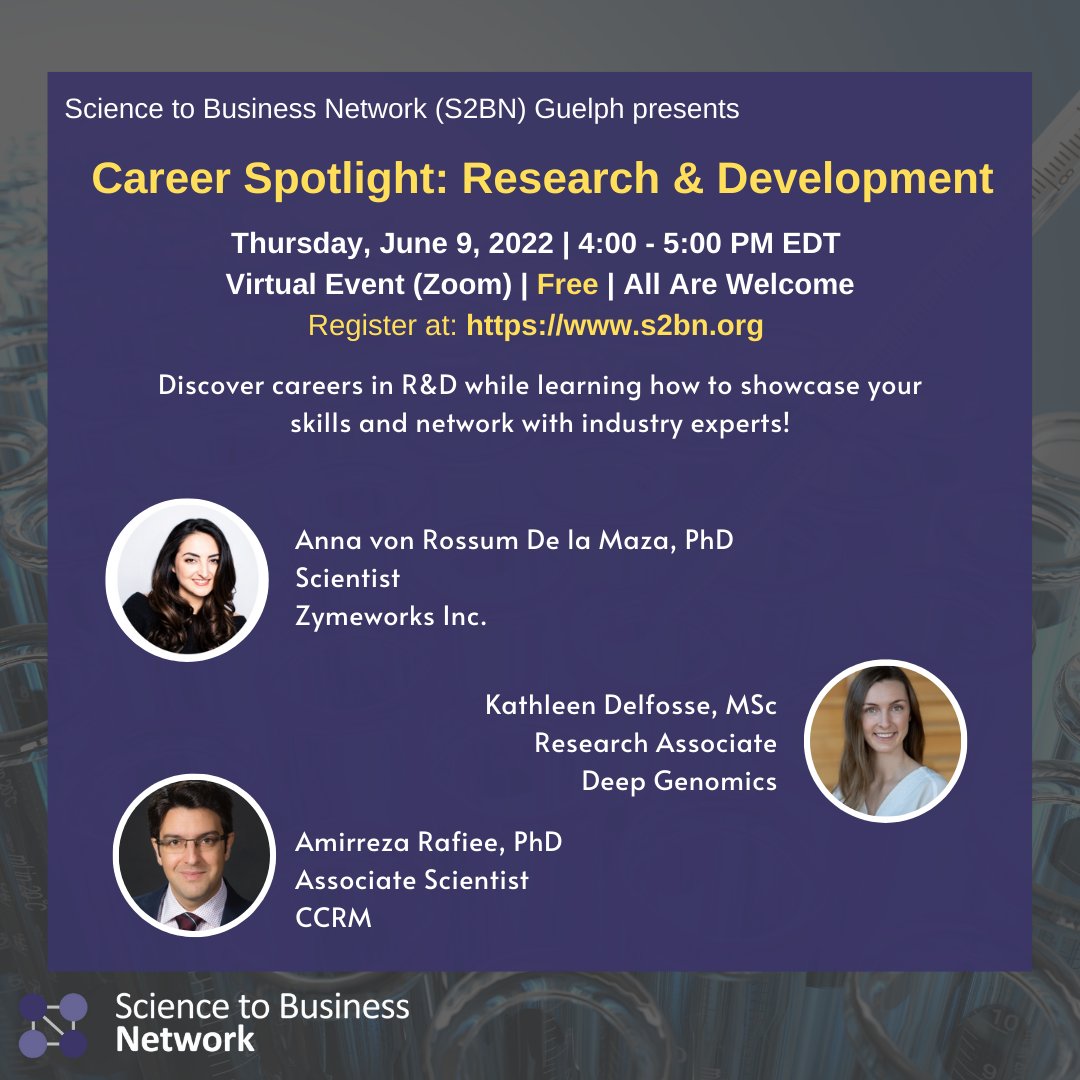 Science to Business Network (S2BN) Guelph presents

Career Spotlight: Research & Development

Thursday, June 9, 2022 | 4:00 - 5:00 PM EDT
Virtual Event (Zoom) | Free | All Are Welcome
Register at: https://www.s2bn.org

Discover careers in R&D while learning how to showcase your skills and network with industry experts!

Anna von Rossum De la Maza, PhD
Scientist
Zymeworks Inc.

Kathleen Delfosse, MSc
Research Associate
Deep Genomics

Amirreza Rafiee, PhD
Associate Scientist
CCRM

Science to Business
Network